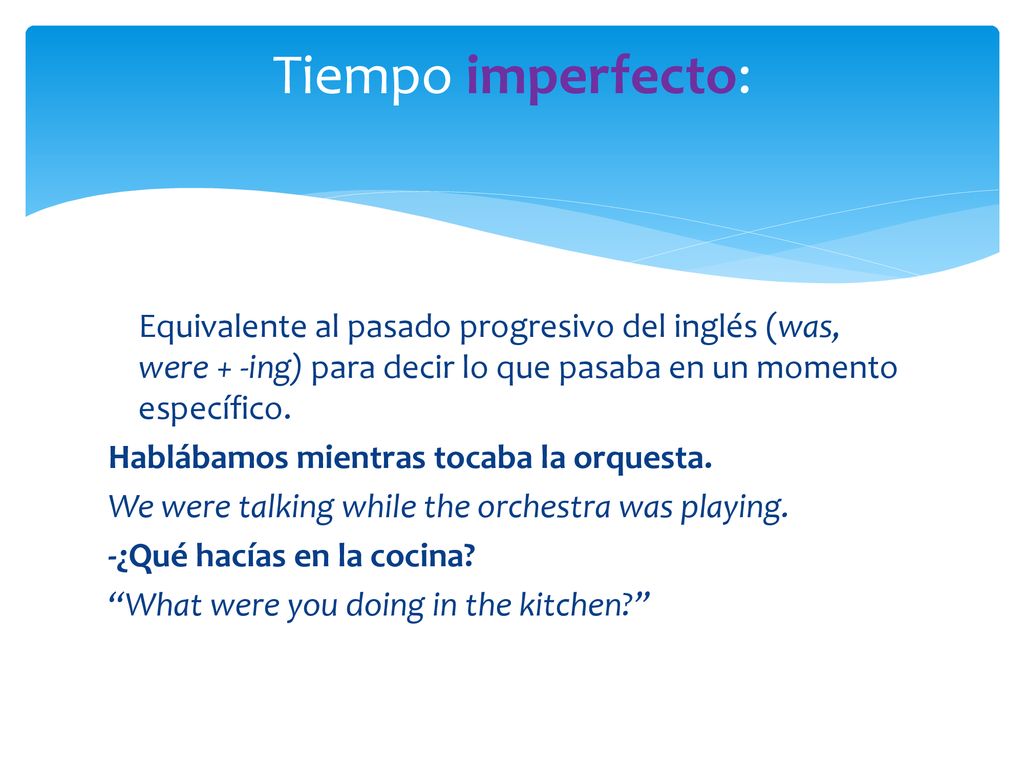 Tiempo imperfecto:

Equivalente al pasado progresivo del inglés (was, were + -ing) para decir lo que pasaba en un momento específico.

Hablábamos mientras tocaba la orquesta.

We were talking while the orchestra was playing.

-¿Qué hacías en la cocina?

“What were you doing in the kitchen?”